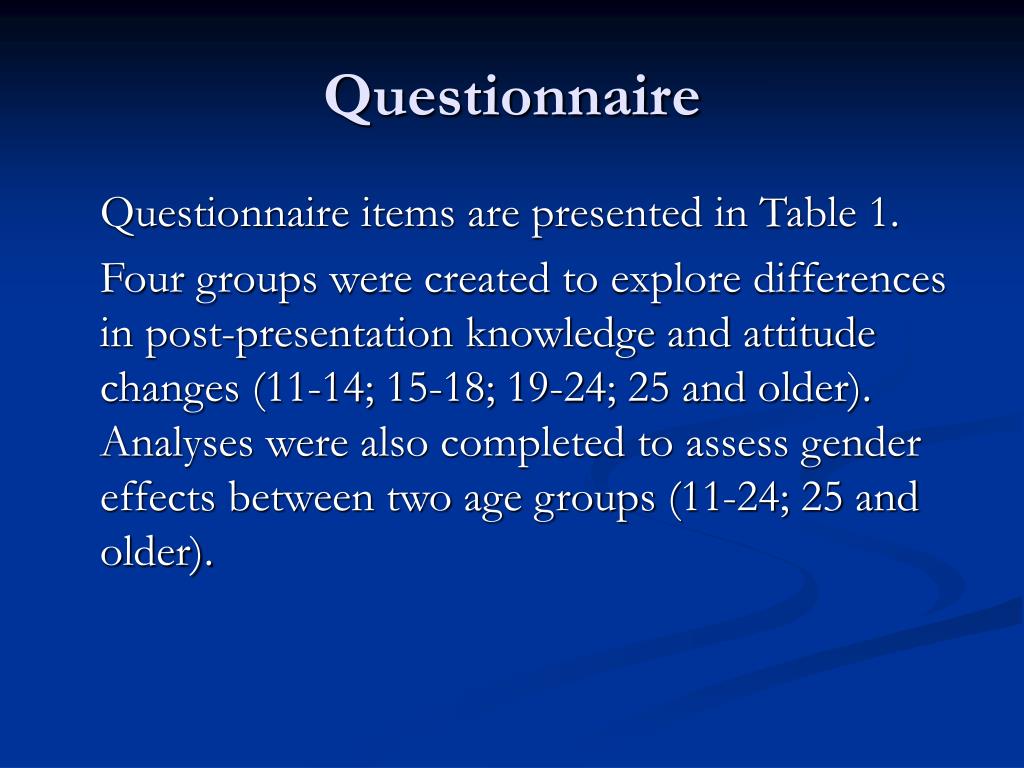 Questionnaire

Questionnaire items are presented in Table 1.

Four groups were created to explore differences in post-presentation knowledge and attitude changes (11-14; 15-18; 19-24; 25 and older). Analyses were also completed to assess gender effects between two age groups (11-24; 25 and older).